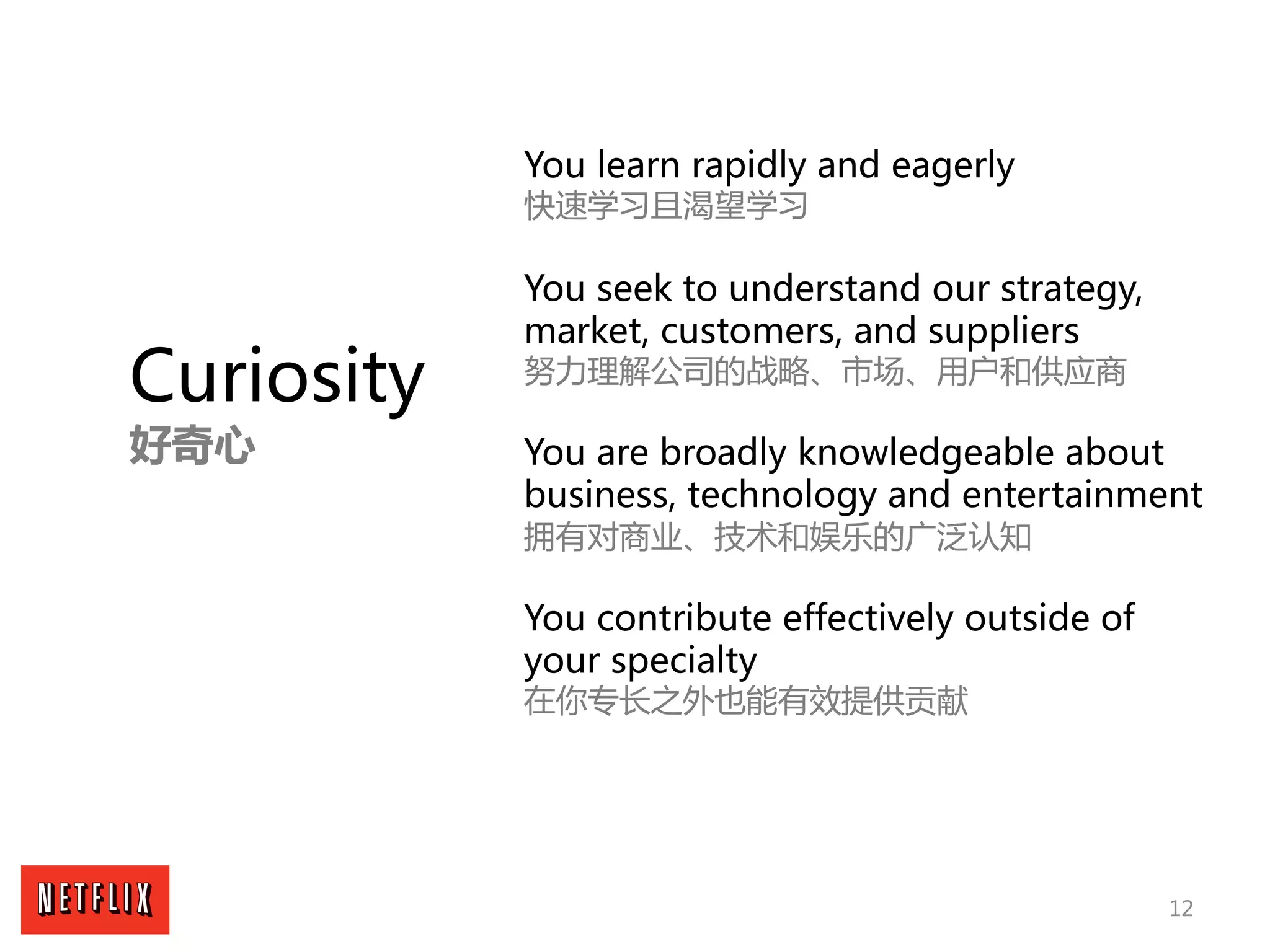 Curiosity
好奇心

You learn rapidly and eagerly
快速学习且渴望学习

You seek to understand our strategy, market, customers, and suppliers
努力理解公司的战略、市场、用户和供应商

You are broadly knowledgeable about business, technology and entertainment
拥有对商业、技术和娱乐的广泛认知

You contribute effectively outside of your specialty
在你专长之外也能有效提供贡献

NETFLIX

12